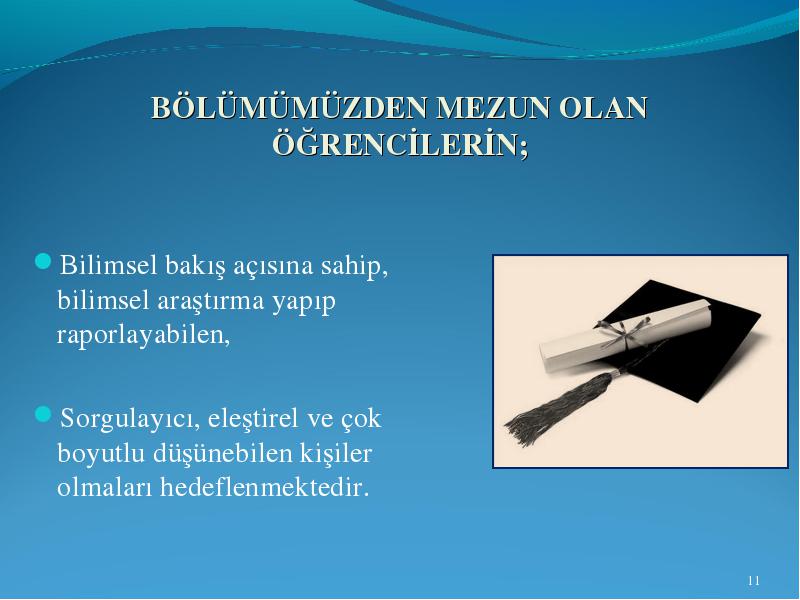 BÖLÜMÜMÜZDEN MEZUN OLAN ÖĞRENCİLERİN;

Bilimsel bakış açısına sahip, bilimsel araştırma yapıp raporlayabilen,

Sorgulayıcı, eleştirel ve çok boyutlu düşünebilen kişiler olmaları hedeflenmektedir.

11